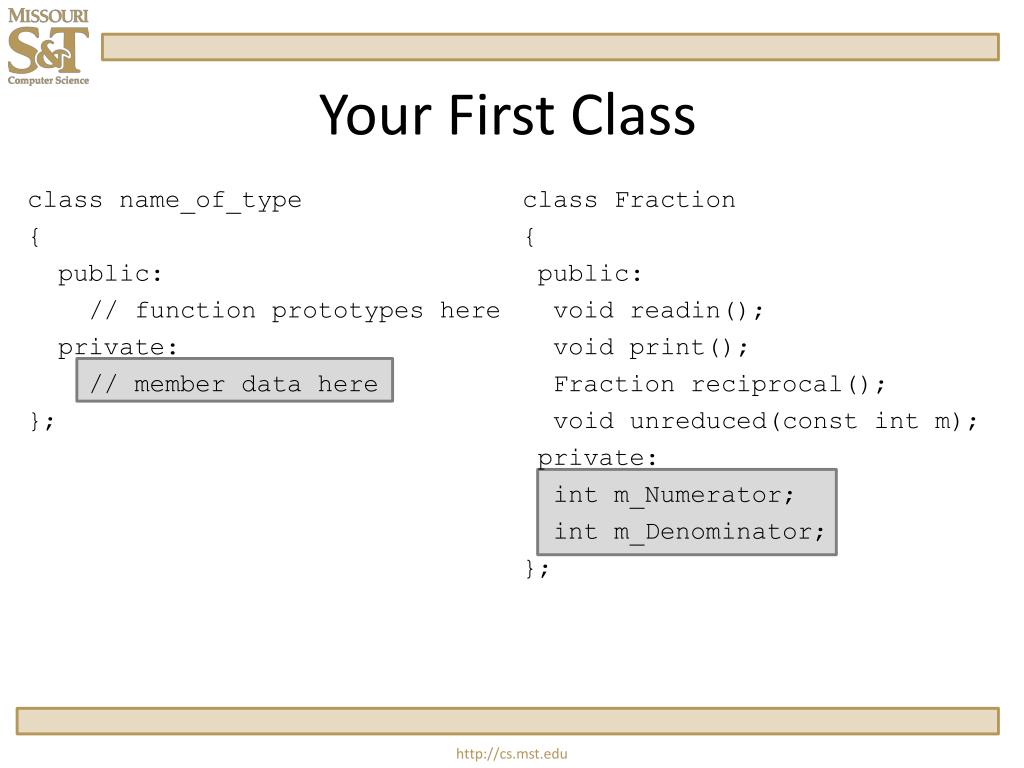 MISSOURI
S&T
Computer Science

Your First Class

class name_of_type
{
  public:
    // function prototypes here
  private:
    // member data here
};

class Fraction
{
 public:
  void readin();
  void print();
  Fraction reciprocal();
  void unreduced(const int m);
 private:
  int m_Numerator;
  int m_Denominator;
};

http://cs.mst.edu